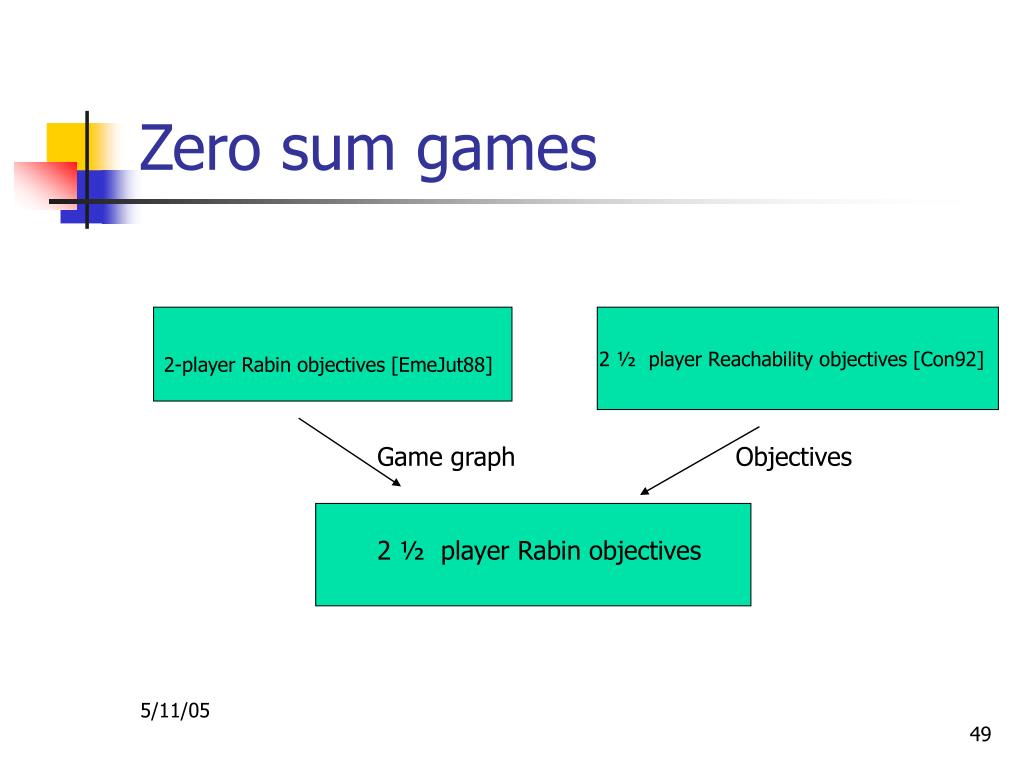 Zero sum games

2-player Rabin objectives [EmeJut88]

2 ½ player Reachability objectives [Con92]

Game graph

Objectives

2 ½ player Rabin objectives

5/11/05

49